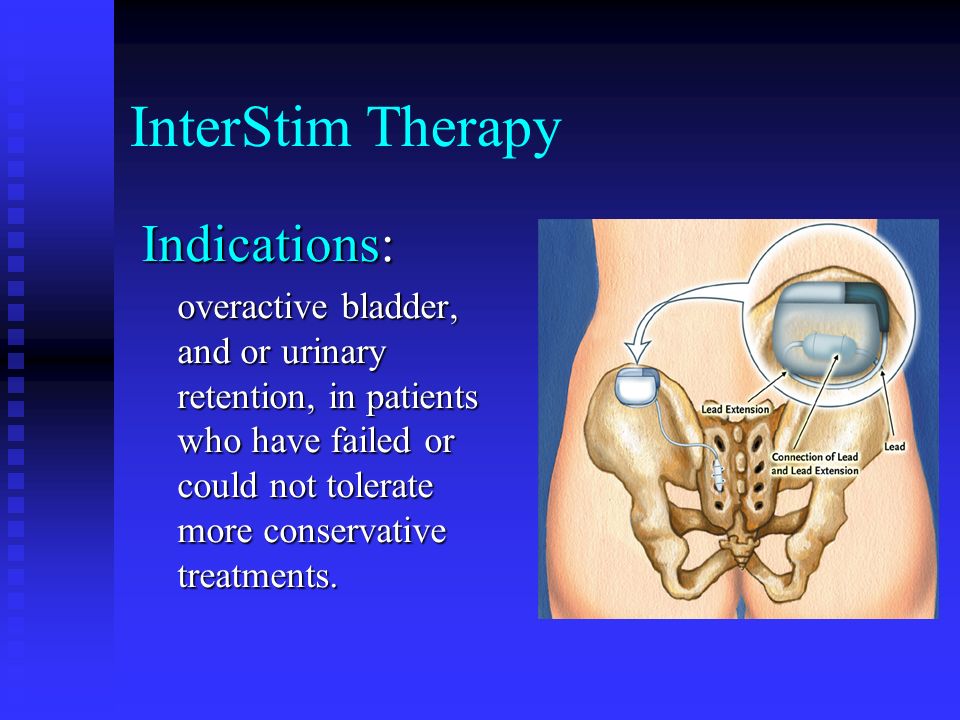 InterStim Therapy

Indications:

overactive bladder, and or urinary retention, in patients who have failed or could not tolerate more conservative treatments.

Lead Extension

Connection of Lead and Lead Extension

Lead